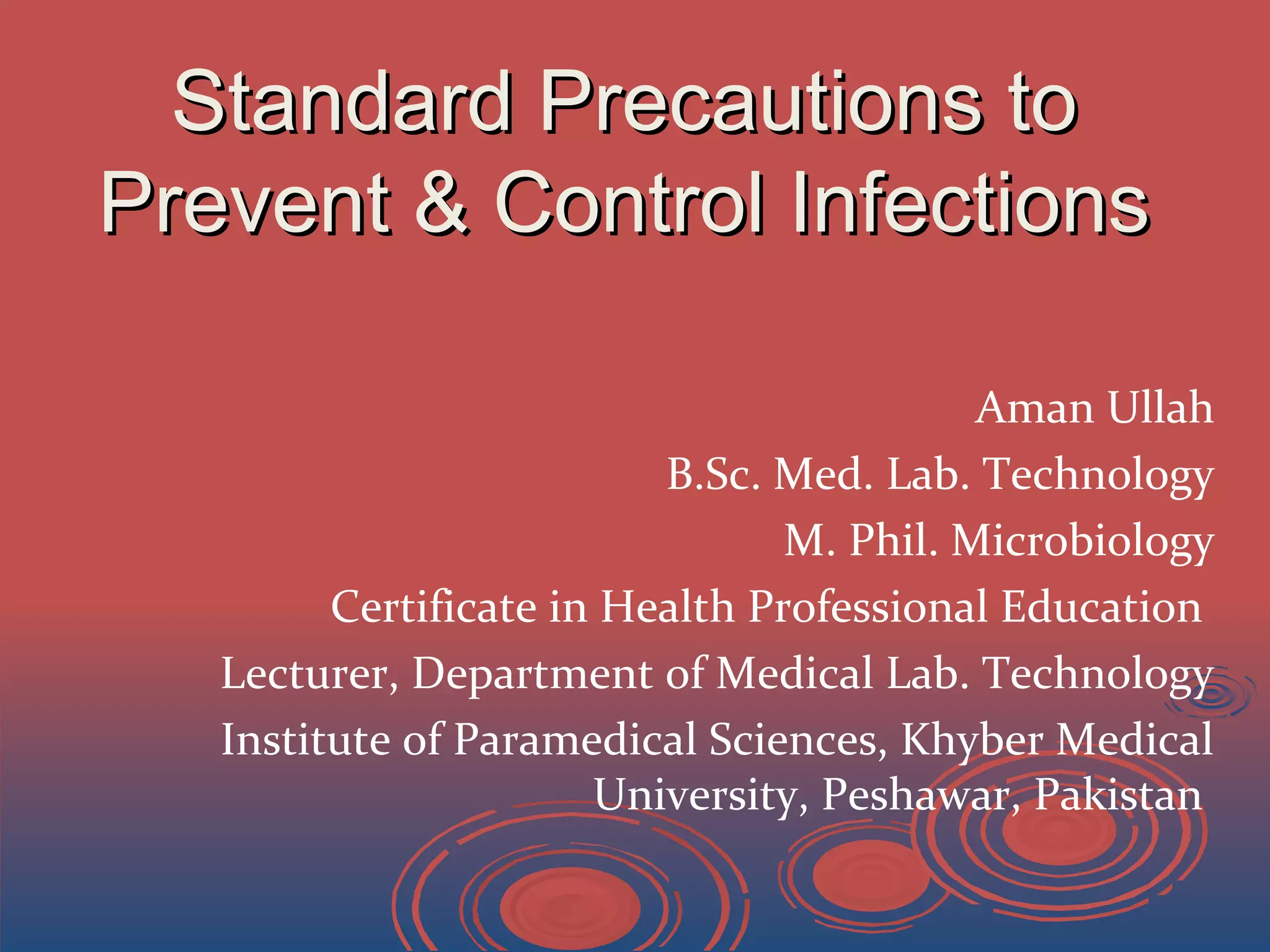 Standard Precautions to Prevent & Control Infections

Aman Ullah

B.Sc. Med. Lab. Technology

M. Phil. Microbiology

Certificate in Health Professional Education

Lecturer, Department of Medical Lab. Technology

Institute of Paramedical Sciences, Khyber Medical University, Peshawar, Pakistan